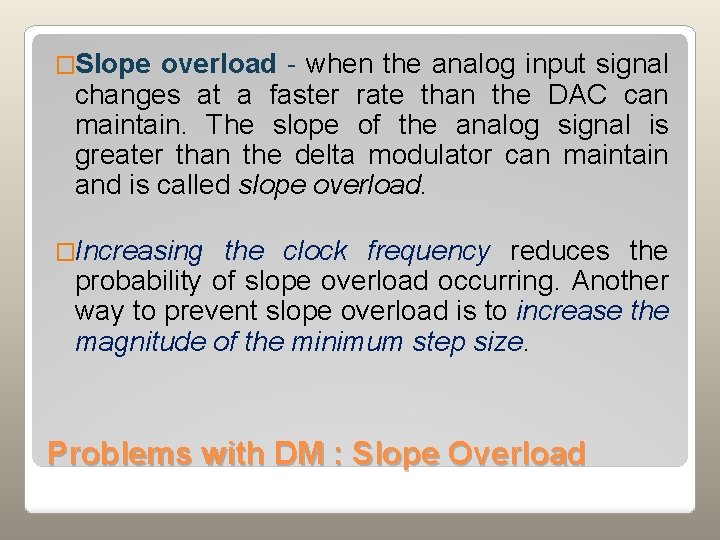 □Slope overload - when the analog input signal changes at a faster rate than the DAC can maintain. The slope of the analog signal is greater than the delta modulator can maintain and is called slope overload.

□Increasing the clock frequency reduces the probability of slope overload occurring. Another way to prevent slope overload is to increase the magnitude of the minimum step size.

Problems with DM : Slope Overload